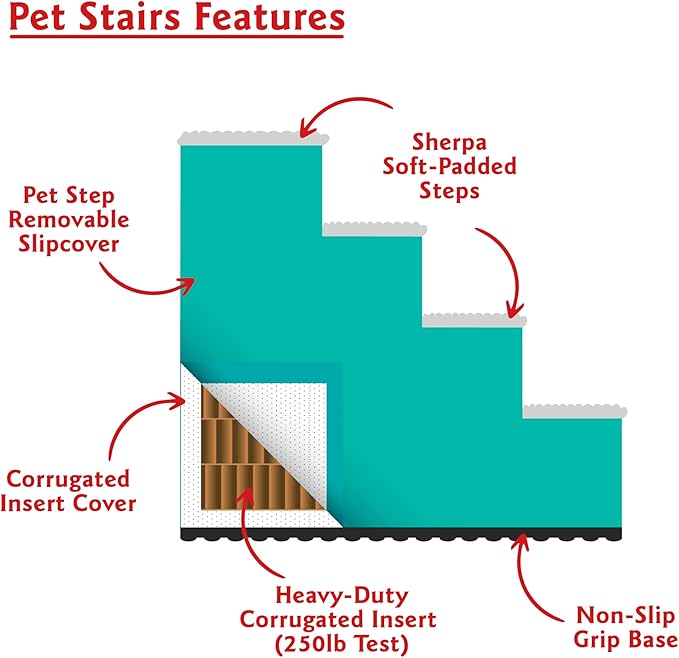 Pet Stairs Features

Sherpa Soft-Padded Steps

Pet Step Removable Slipcover

Corrugated Insert Cover

Heavy-Duty Corrugated Insert (250lb Test)

Non-Slip Grip Base